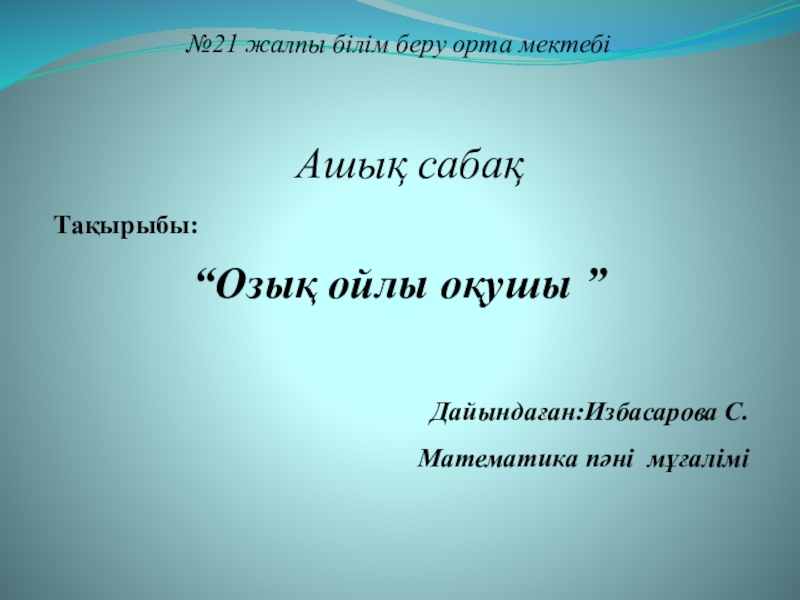 №21 жалпы білім беру орта мектебі

Ашық сабақ

Тақырыбы:

“Озық ойлы оқушы ”

Дайындаған:Избасарова С.

Математика пәні мұғалімі